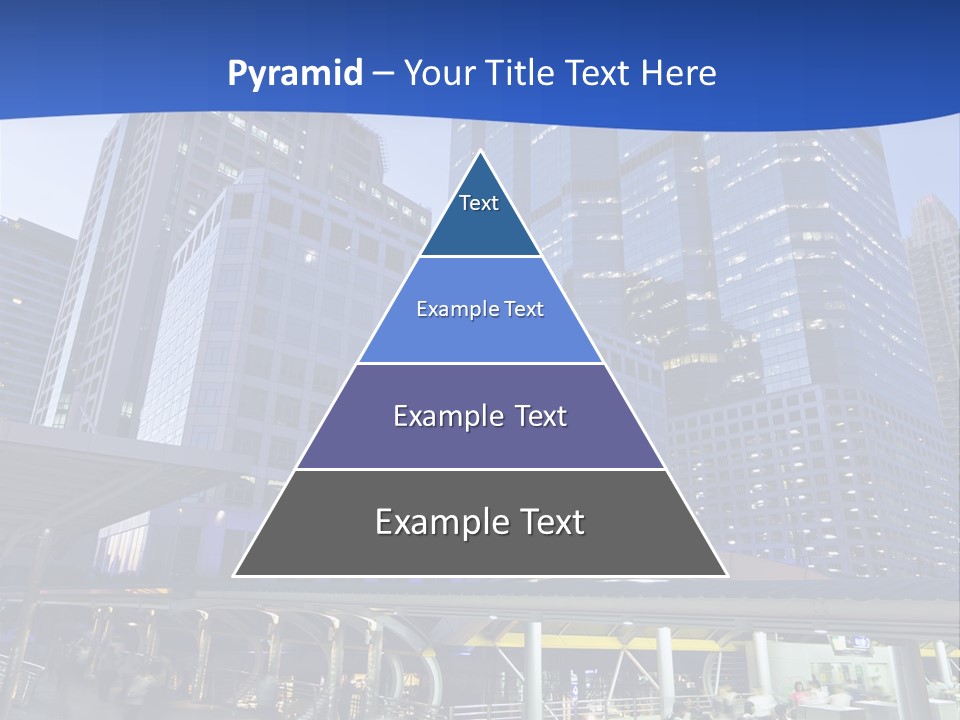 Pyramid – Your Title Text Here

Text

Example Text

Example Text

Example Text